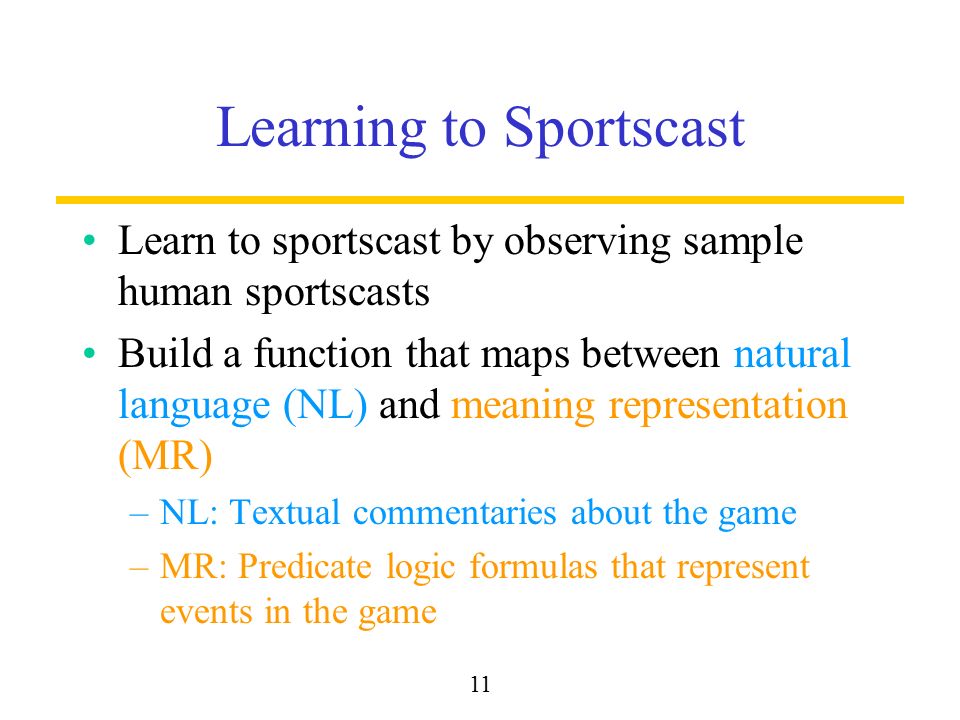 Learning to Sportscast

• Learn to sportscast by observing sample human sportscasts

• Build a function that maps between natural language (NL) and meaning representation (MR)

– NL: Textual commentaries about the game

– MR: Predicate logic formulas that represent events in the game

11